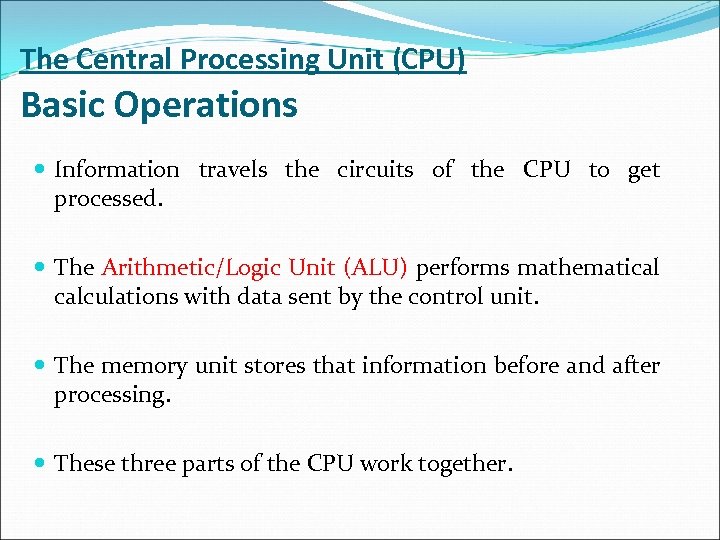 The Central Processing Unit (CPU)
Basic Operations

- Information travels the circuits of the CPU to get processed.

- The Arithmetic/Logic Unit (ALU) performs mathematical calculations with data sent by the control unit.

- The memory unit stores that information before and after processing.

- These three parts of the CPU work together.